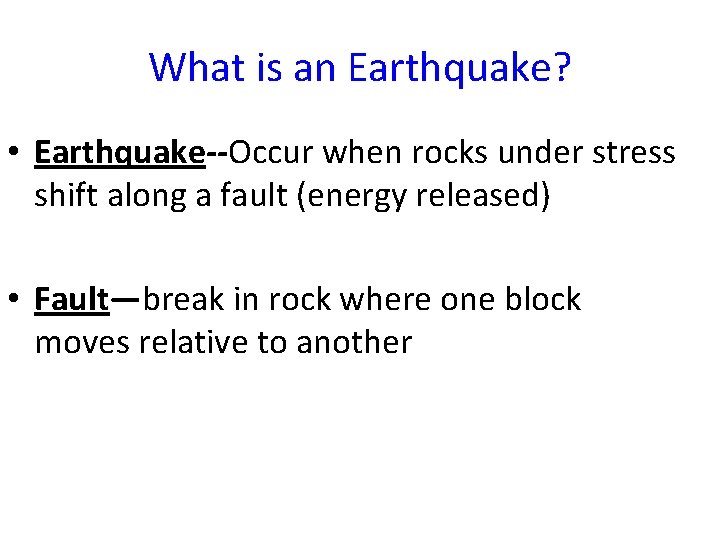 What is an Earthquake?

• Earthquake--Occur when rocks under stress shift along a fault (energy released)

• Fault—break in rock where one block moves relative to another